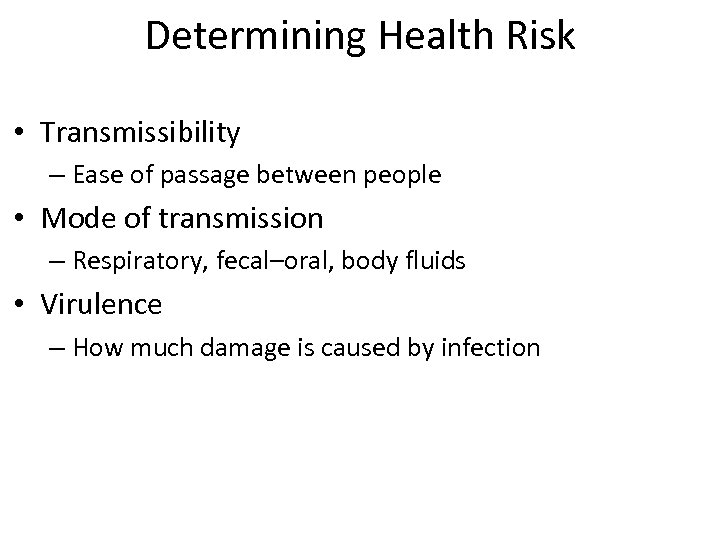 Determining Health Risk

• Transmissibility
– Ease of passage between people
• Mode of transmission
– Respiratory, fecal–oral, body fluids
• Virulence
– How much damage is caused by infection